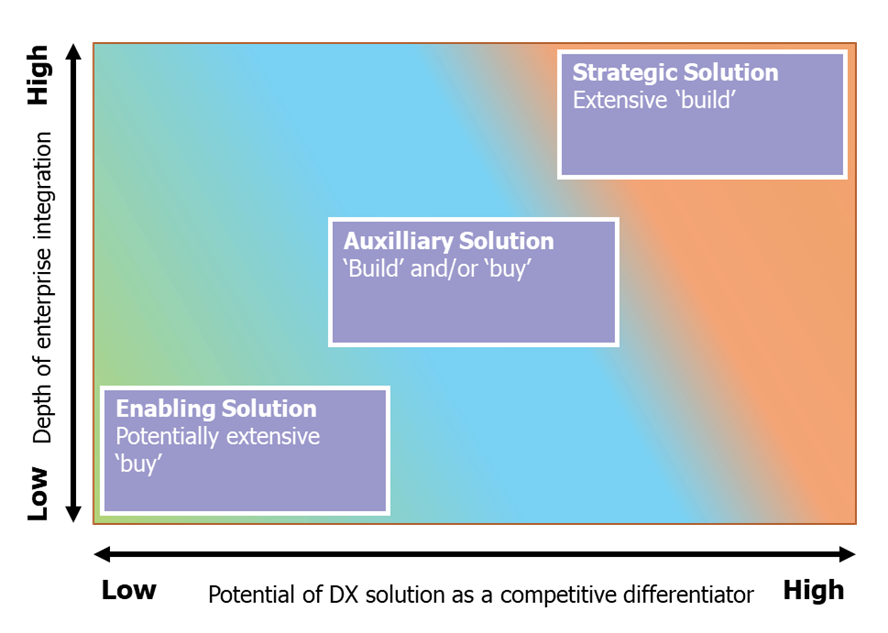 High
Depth of enterprise integration
Low

Strategic Solution
Extensive ‘build’

Auxilliary Solution
‘Build’ and/or ‘buy’

Enabling Solution
Potentially extensive ‘buy’

Low
Potential of DX solution as a competitive differentiator
High